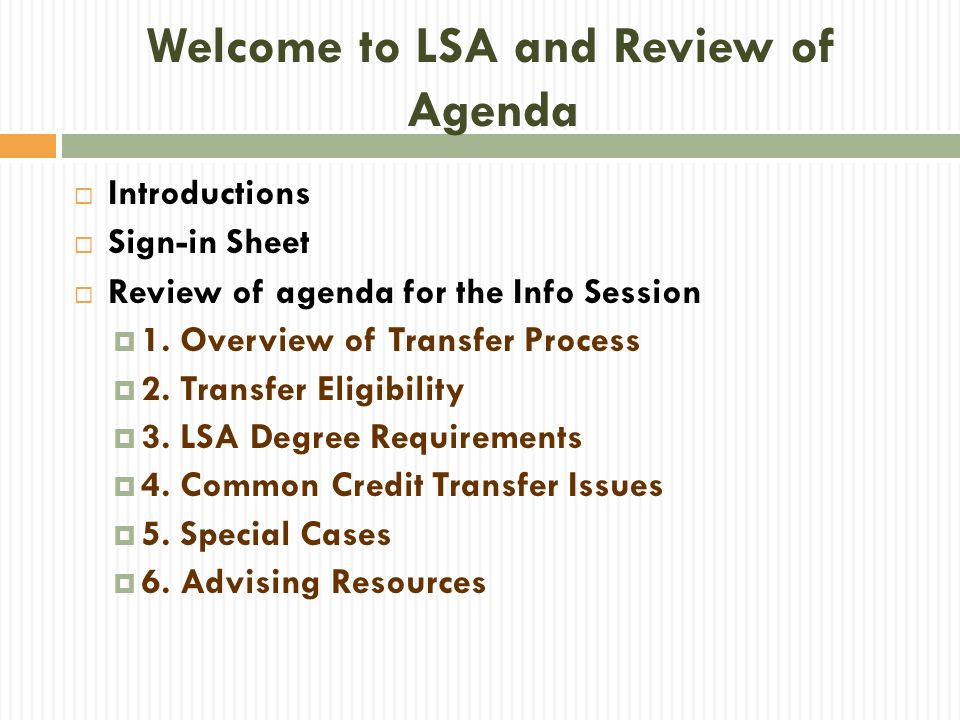 Welcome to LSA and Review of Agenda

Introductions
Sign-in Sheet
Review of agenda for the Info Session
1. Overview of Transfer Process
2. Transfer Eligibility
3. LSA Degree Requirements
4. Common Credit Transfer Issues
5. Special Cases
6. Advising Resources